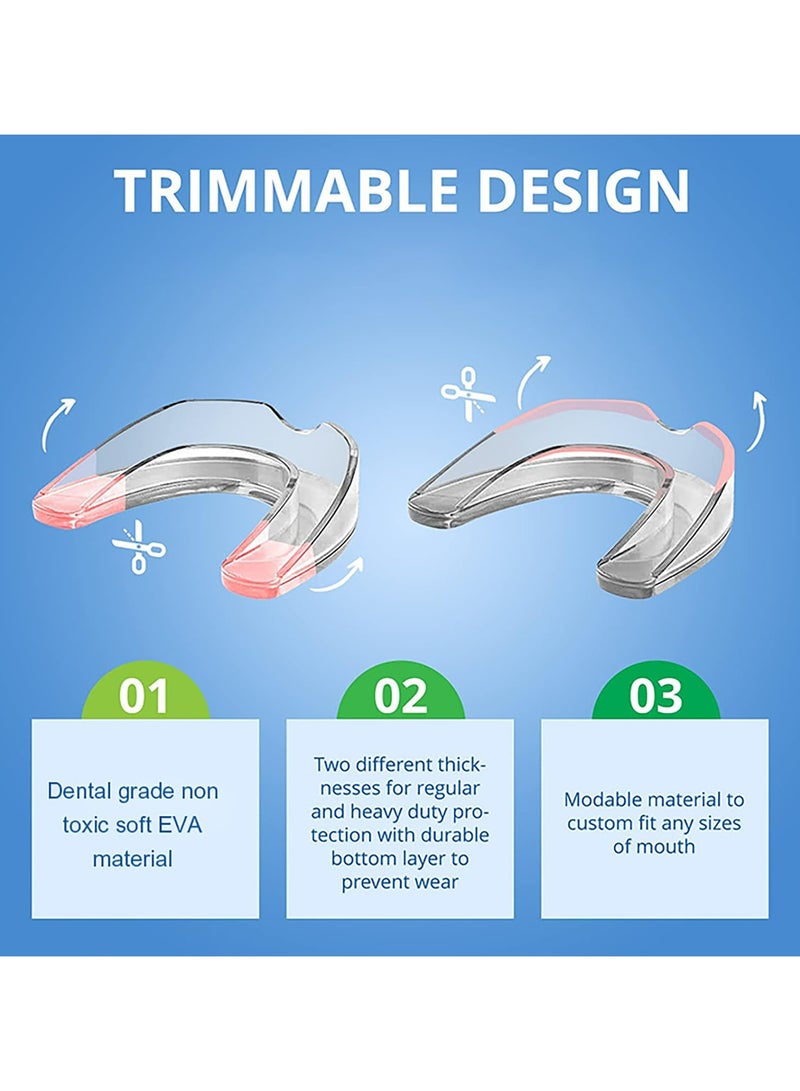 TRIMMABLE DESIGN

01

Dental grade non toxic soft EVA material

02

Two different thicknesses for regular and heavy duty protection with durable bottom layer to prevent wear

03

Modable material to custom fit any sizes of mouth